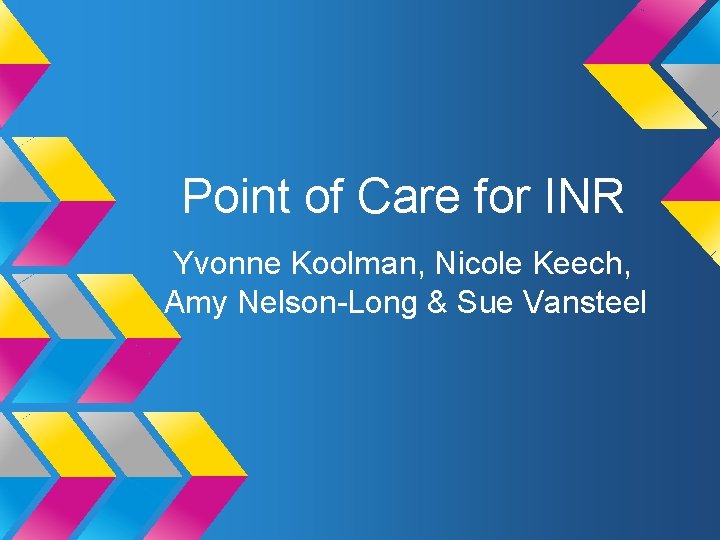 Point of Care for INR

Yvonne Koolman, Nicole Keech, Amy Nelson-Long & Sue Vansteel